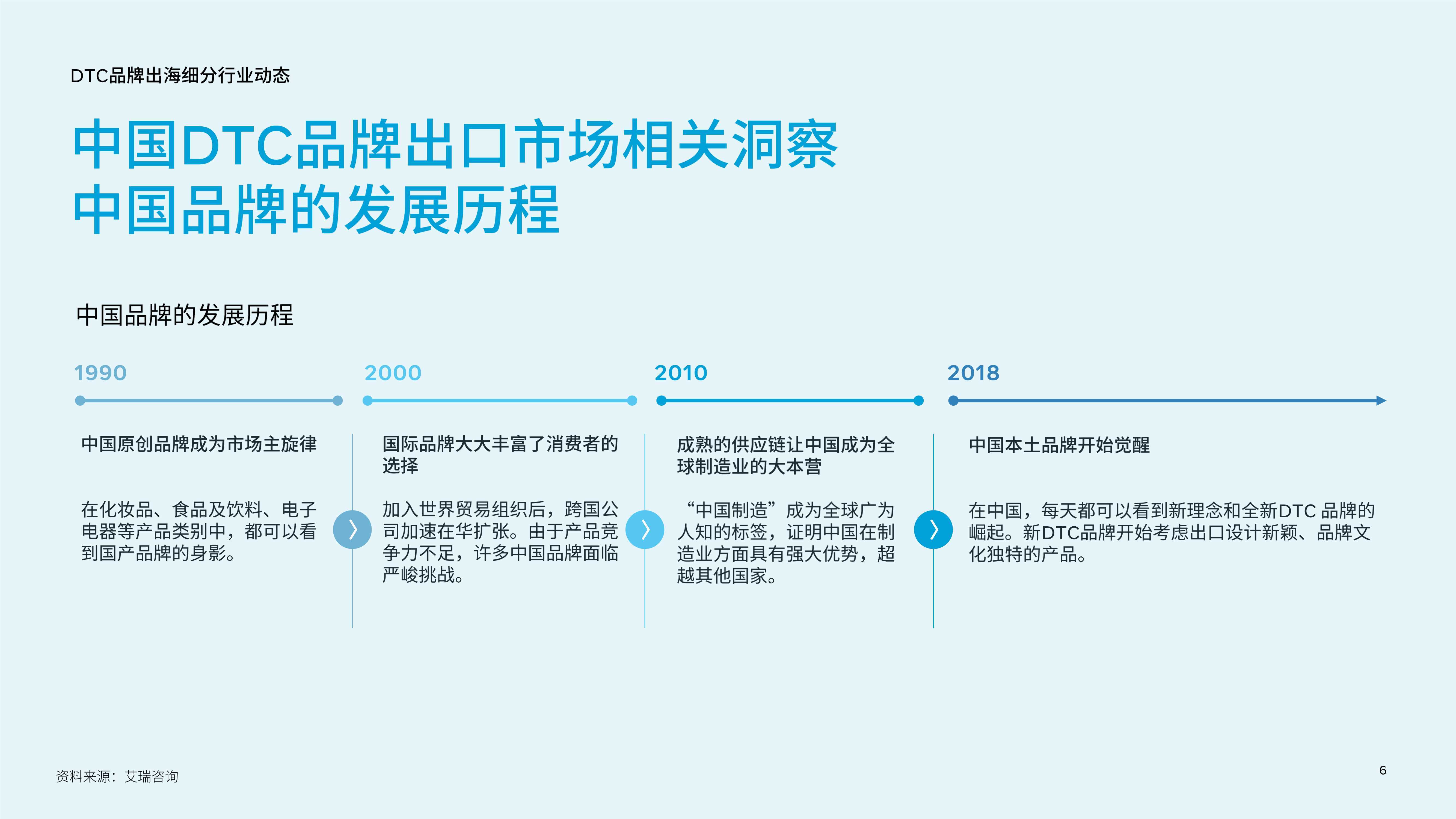 DTC品牌出海细分行业动态

中国DTC品牌出口市场相关洞察
中国品牌的发展历程

中国品牌的发展历程

1990

中国原创品牌成为市场主旋律

在化妆品、食品及饮料、电子电器等产品类别中，都可以看到国产品牌的身影。

2000

国际品牌大大丰富了消费者的选择

加入世界贸易组织后，跨国公司加速在华扩张。由于产品竞争力不足，许多中国品牌面临严峻挑战。

2010

成熟的供应链让中国成为全球制造业的大本营

“中国制造”成为全球广为人知的标签，证明中国在制造业方面具有强大优势，超越其他国家。

2018

中国本土品牌开始觉醒

在中国，每天都可以看到新理念和全新DTC 品牌的崛起。新DTC品牌开始考虑出口设计新颖、品牌文化独特的产品。

资料来源：艾瑞咨询

6